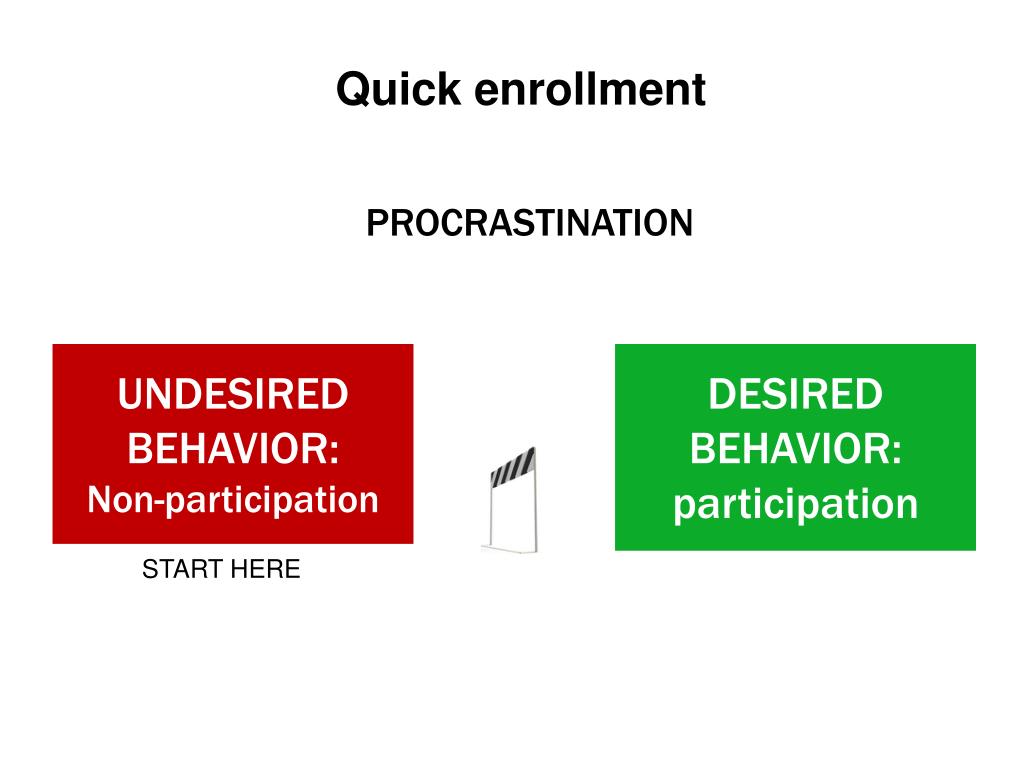 Quick enrollment

PROCRASTINATION

UNDESIRED BEHAVIOR: Non-participation

START HERE

DESIRED BEHAVIOR: participation